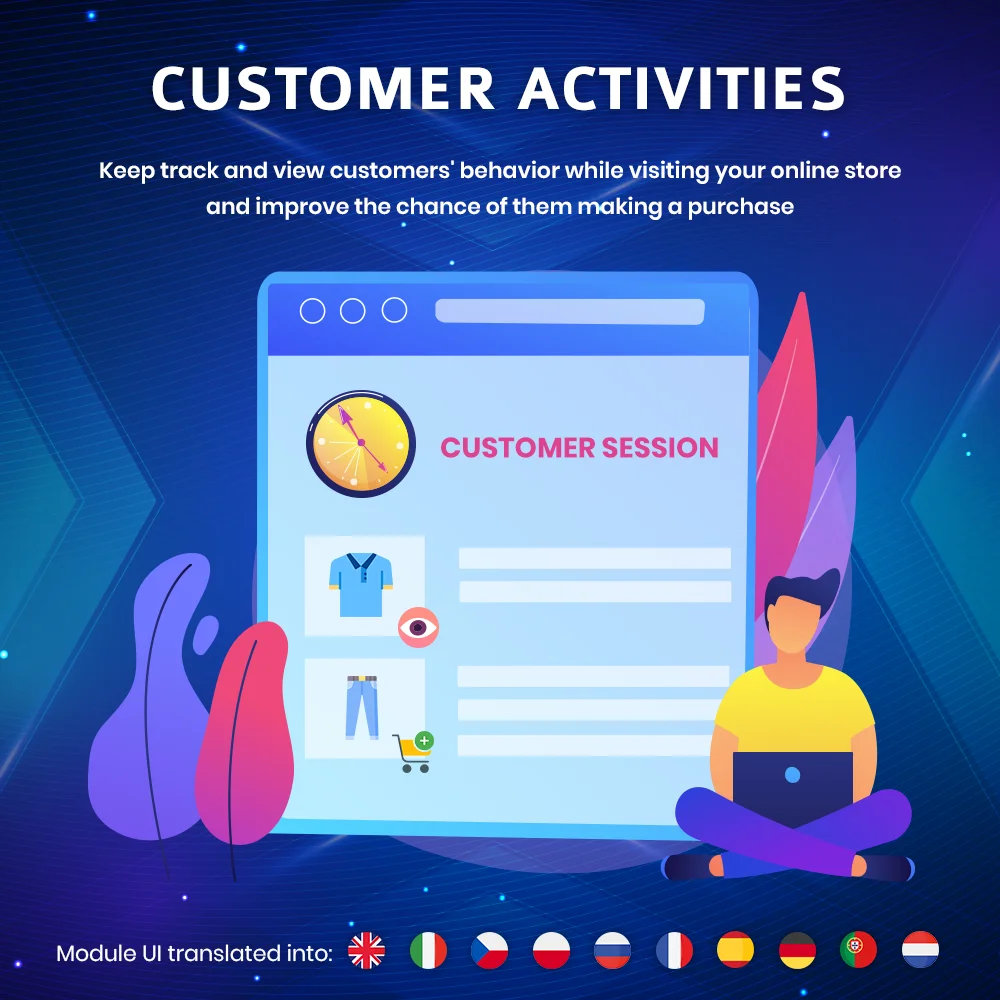 CUSTOMER ACTIVITIES

Keep track and view customers' behavior while visiting your online store and improve the chance of them making a purchase

CUSTOMER SESSION

Module UI translated into: